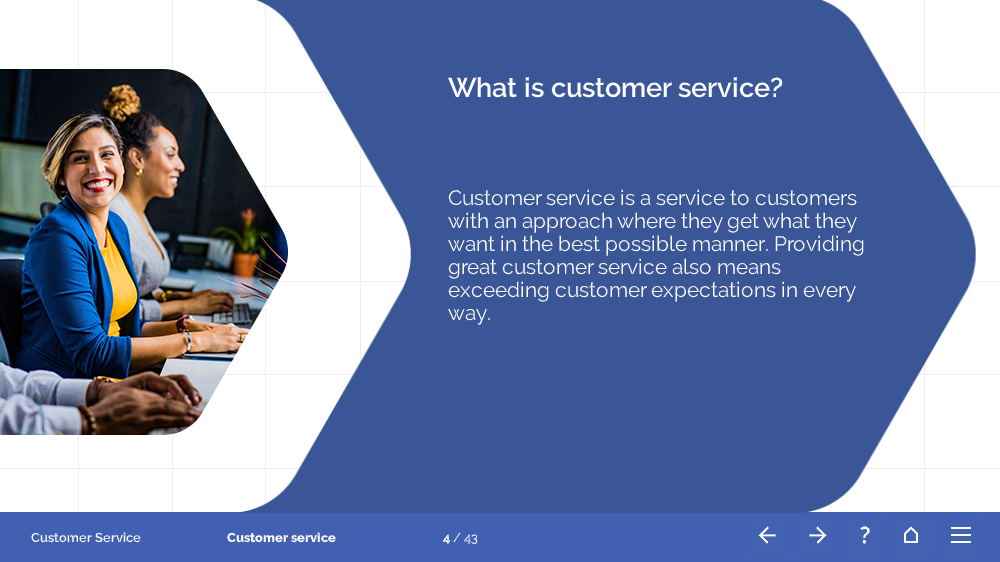 What is customer service?

Customer service is a service to customers with an approach where they get what they want in the best possible manner. Providing great customer service also means exceeding customer expectations in every way.

Customer Service Customer service 4 / 43 ← → ?